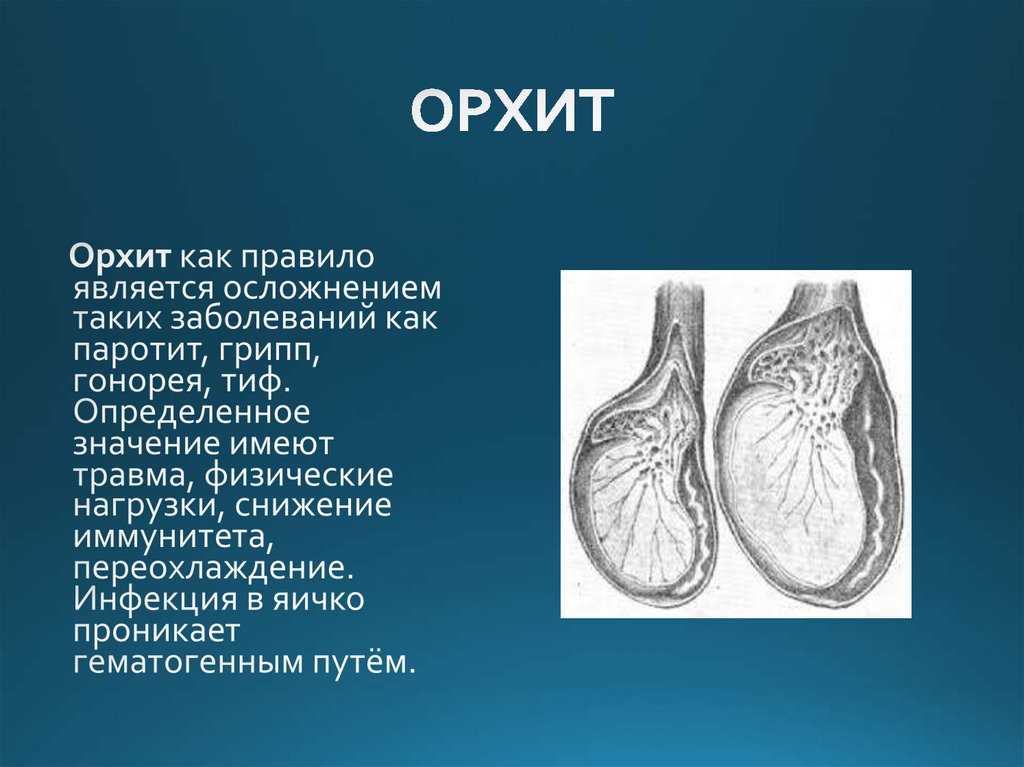 ОРХИТ

Орхит как правило является осложнением таких заболеваний как паротит, грипп, гонорея, тиф. Определенное значение имеют травма, физические нагрузки, снижение иммунитета, переохлаждение. Инфекция в яичко проникает гематогенным путём.